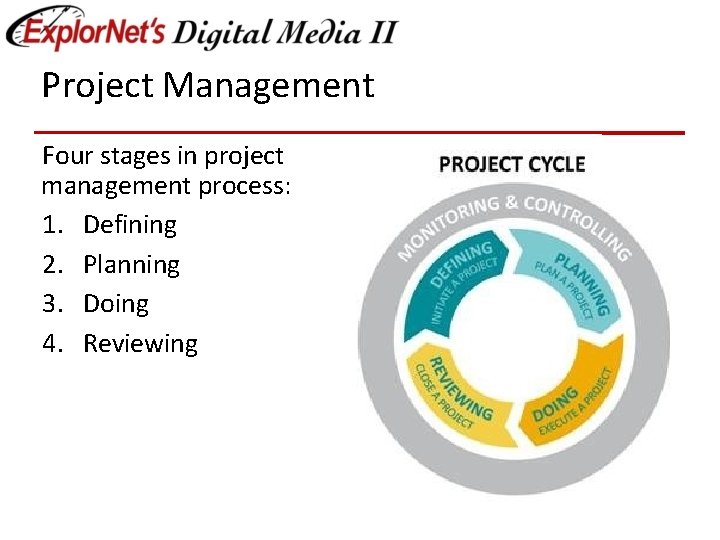 ExplorNet's Digital Media II

Project Management

Four stages in project management process:

1. Defining
2. Planning
3. Doing
4. Reviewing

PROJECT CYCLE

MONITORING & CONTROLLING

DEFINING
INITIATE A PROJECT

PLANNING
PLAN A PROJECT

DOING
EXECUTE A PROJECT

REVIEWING
CLOSE A PROJECT